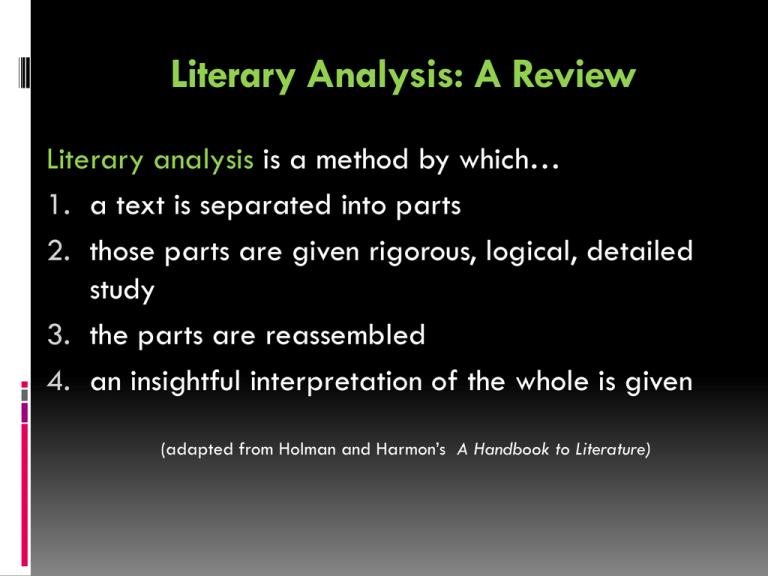 Literary Analysis: A Review

Literary analysis is a method by which…

1. a text is separated into parts
2. those parts are given rigorous, logical, detailed study
3. the parts are reassembled
4. an insightful interpretation of the whole is given

(adapted from Holman and Harmon's A Handbook to Literature)